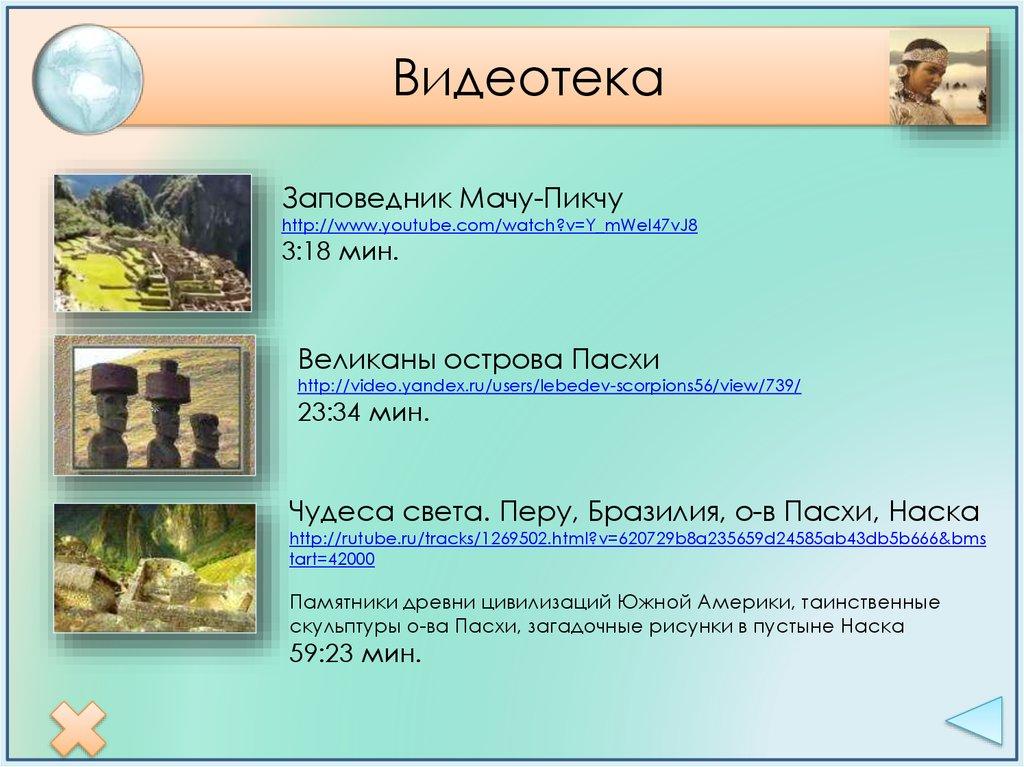 Видеотека

Заповедник Мачу-Пикчу
http://www.youtube.com/watch?v=Y_mWeI47vJ8
3:18 мин.

Великаны острова Пасхи
http://video.yandex.ru/users/lebedev-scorpions56/view/739/
23:34 мин.

Чудеса света. Перу, Бразилия, о-в Пасхи, Наска
http://rutube.ru/tracks/1269502.html?v=620729b8a235659d24585ab43db5b666&bmstart=42000

Памятники древни цивилизаций Южной Америки, таинственные скульптуры о-ва Пасхи, загадочные рисунки в пустыне Наска
59:23 мин.